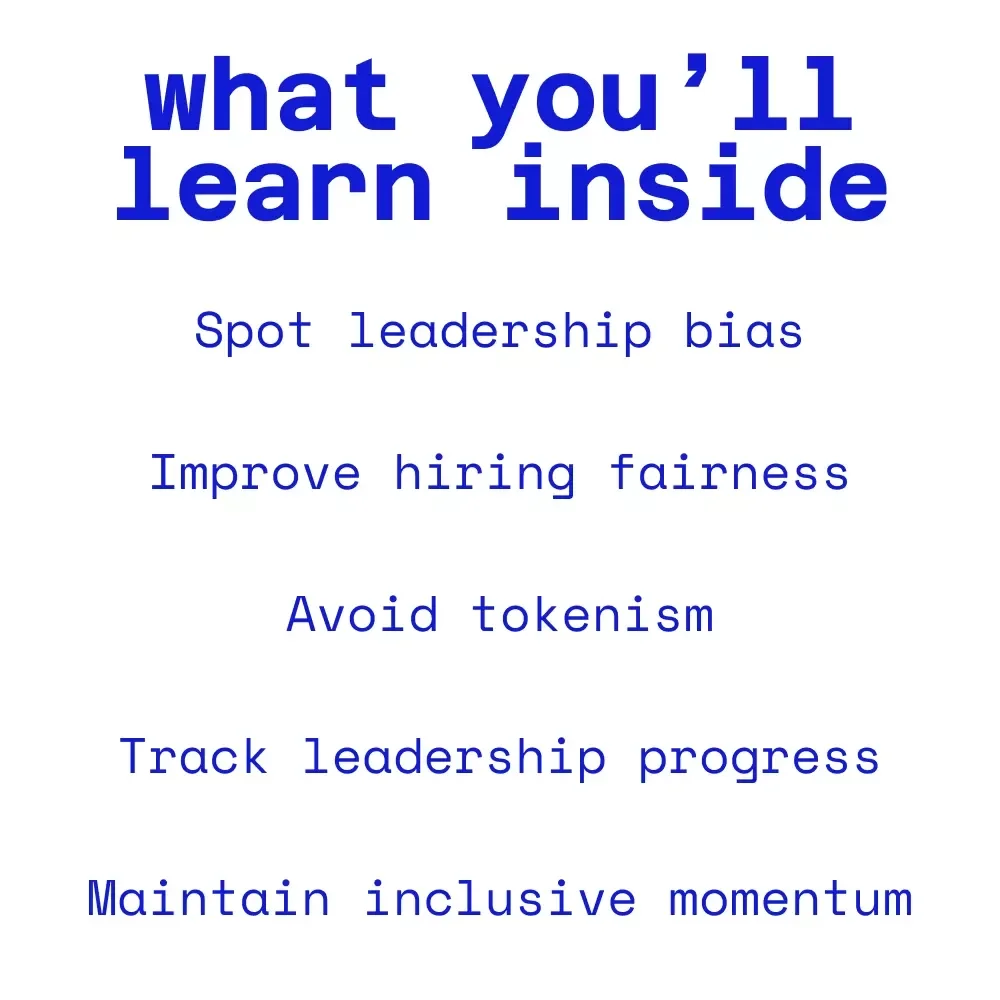 what you’ll learn inside

Spot leadership bias

Improve hiring fairness

Avoid tokenism

Track leadership progress

Maintain inclusive momentum